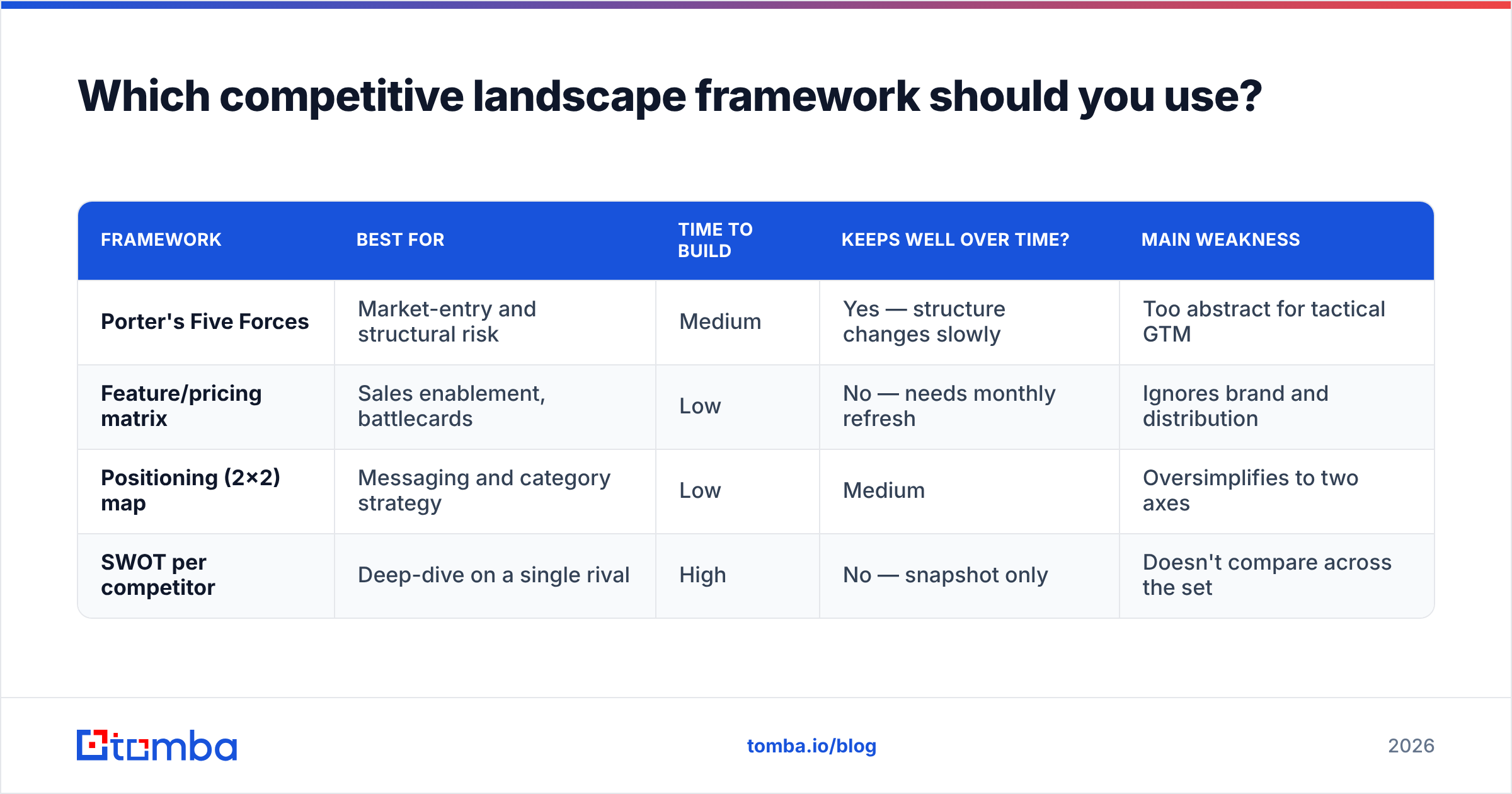 Which competitive landscape framework should you use?

| FRAMEWORK | BEST FOR | TIME TO BUILD | KEEPS WELL OVER TIME? | MAIN WEAKNESS |
|---|---|---|---|---|
| Porter's Five Forces | Market-entry and structural risk | Medium | Yes — structure changes slowly | Too abstract for tactical GTM |
| Feature/pricing matrix | Sales enablement, battlecards | Low | No — needs monthly refresh | Ignores brand and distribution |
| Positioning (2×2) map | Messaging and category strategy | Low | Medium | Oversimplifies to two axes |
| SWOT per competitor | Deep-dive on a single rival | High | No — snapshot only | Doesn't compare across the set |

tomba

tomba.io/blog

2026